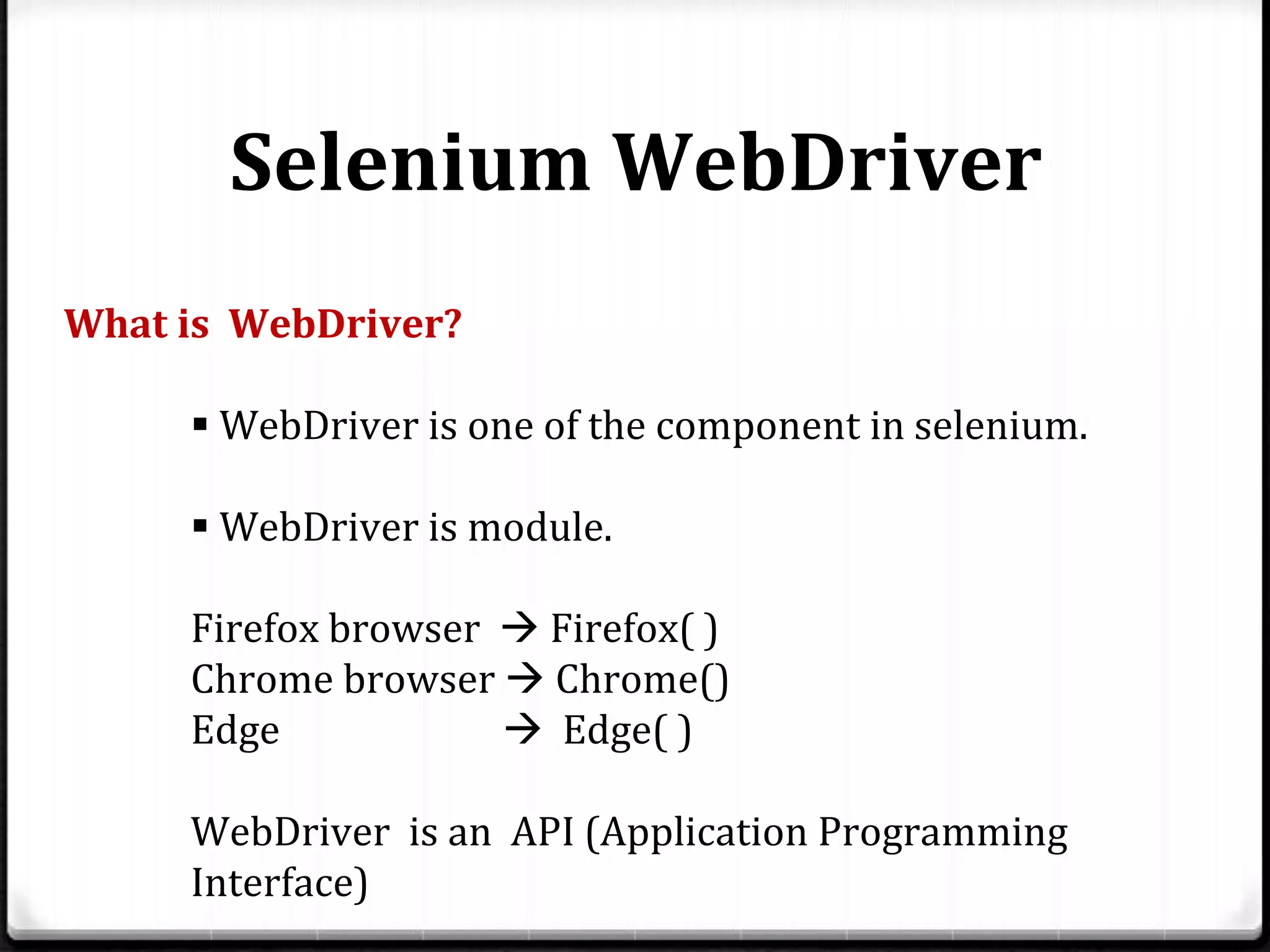 Selenium WebDriver

What is WebDriver?

▪ WebDriver is one of the component in selenium.

▪ WebDriver is module.

Firefox browser → Firefox( )
Chrome browser → Chrome()
Edge → Edge( )

WebDriver is an API (Application Programming Interface)